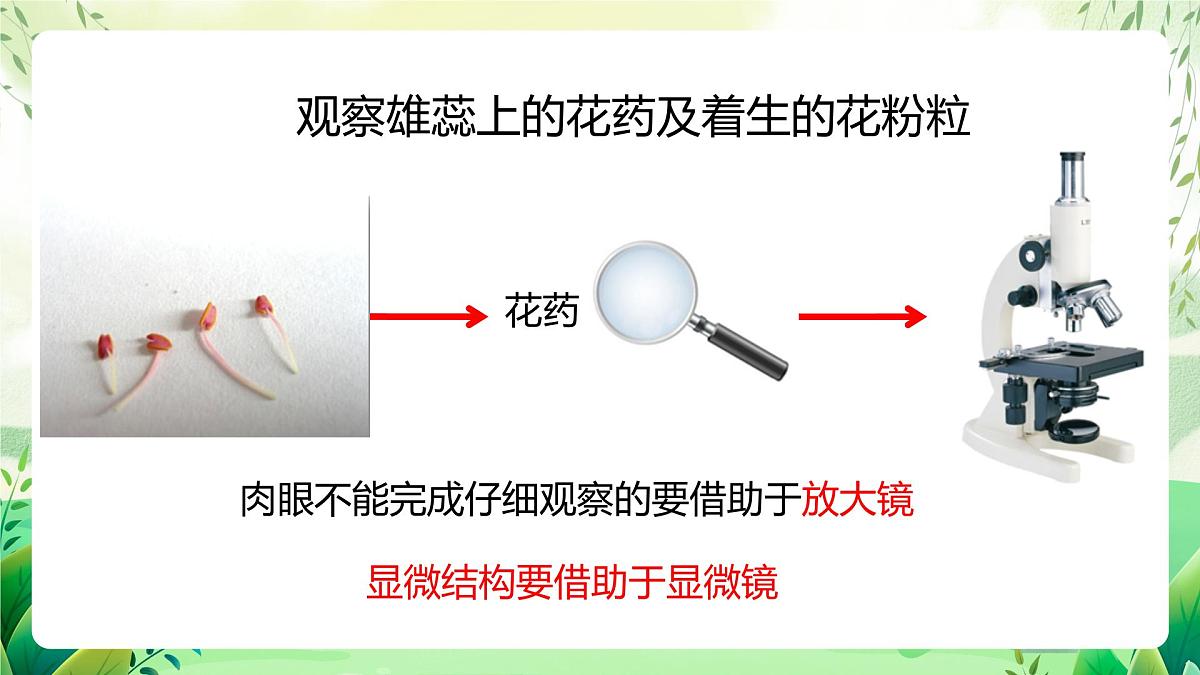 观察雄蕊上的花药及着生的花粉粒

花药

肉眼不能完成仔细观察的要借助于放大镜

显微结构要借助于显微镜